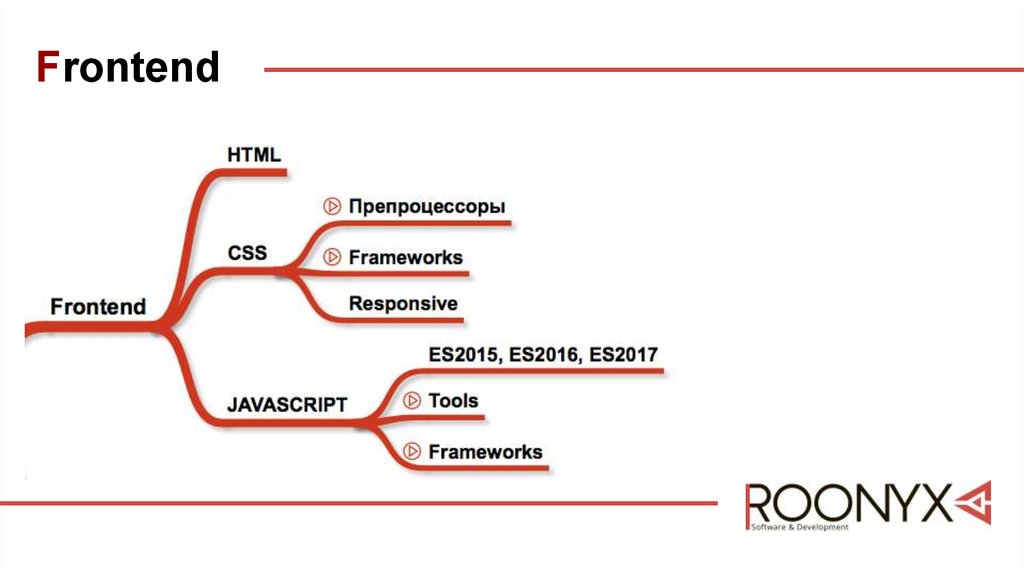 Frontend

Frontend

HTML

CSS

Препроцессоры

Frameworks

Responsive

JAVASCRIPT

ES2015, ES2016, ES2017

Tools

Frameworks

ROONYX
Software & Development